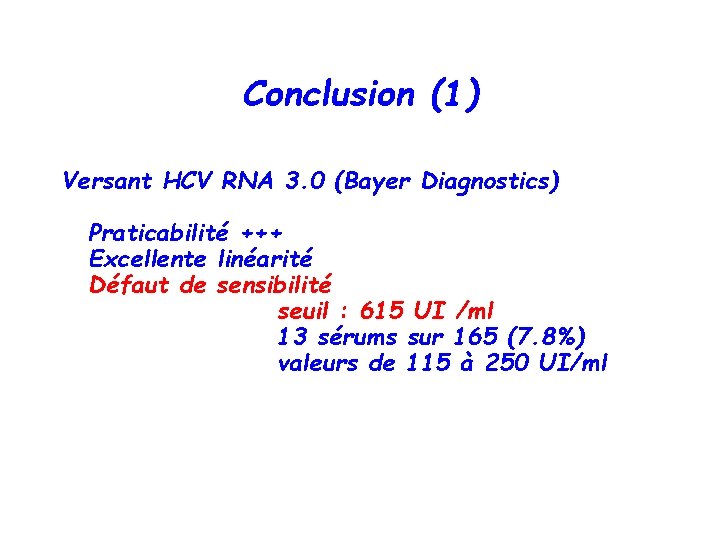 Conclusion (1)

Versant HCV RNA 3.0 (Bayer Diagnostics)

Praticabilité +++
Excellente linéarité
Défaut de sensibilité
seuil : 615 UI /ml
13 sérums sur 165 (7.8%)
valeurs de 115 à 250 UI/ml